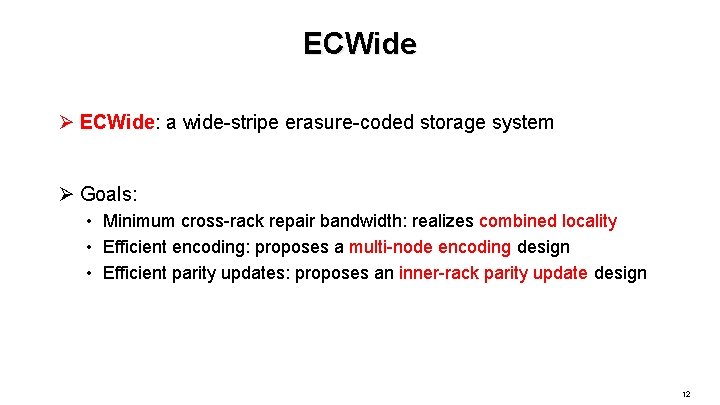 ECWide

➢ ECWide: a wide-stripe erasure-coded storage system

➢ Goals:
• Minimum cross-rack repair bandwidth: realizes combined locality
• Efficient encoding: proposes a multi-node encoding design
• Efficient parity updates: proposes an inner-rack parity update design

12